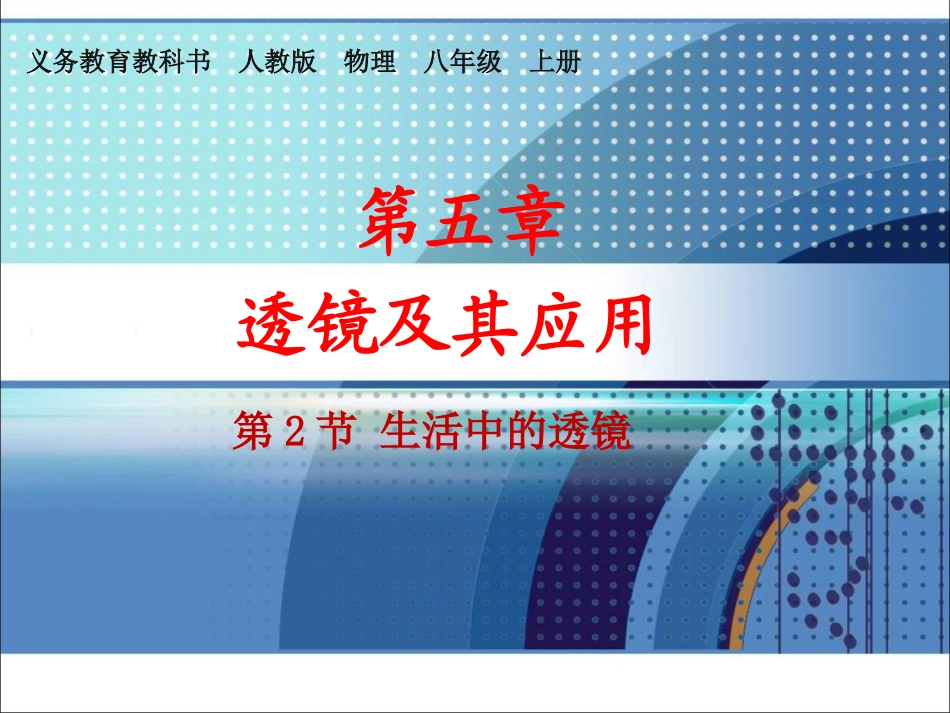 义务教育教科书 人教版 物理 八年级 上册

第五章

透镜及其应用

第 2 节 生活中的透镜